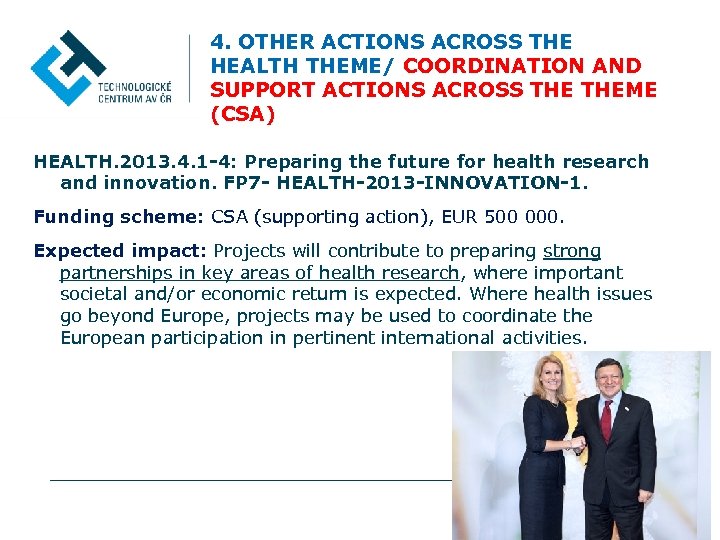 TECHNOLOGICKÉ CENTRUM AV ČR

4. OTHER ACTIONS ACROSS THE HEALTH THEME/ COORDINATION AND SUPPORT ACTIONS ACROSS THE THEME (CSA)

HEALTH.2013.4.1-4: Preparing the future for health research and innovation. FP7- HEALTH-2013-INNOVATION-1.

Funding scheme: CSA (supporting action), EUR 500 000.

Expected impact: Projects will contribute to preparing strong partnerships in key areas of health research, where important societal and/or economic return is expected. Where health issues go beyond Europe, projects may be used to coordinate the European participation in pertinent international activities.